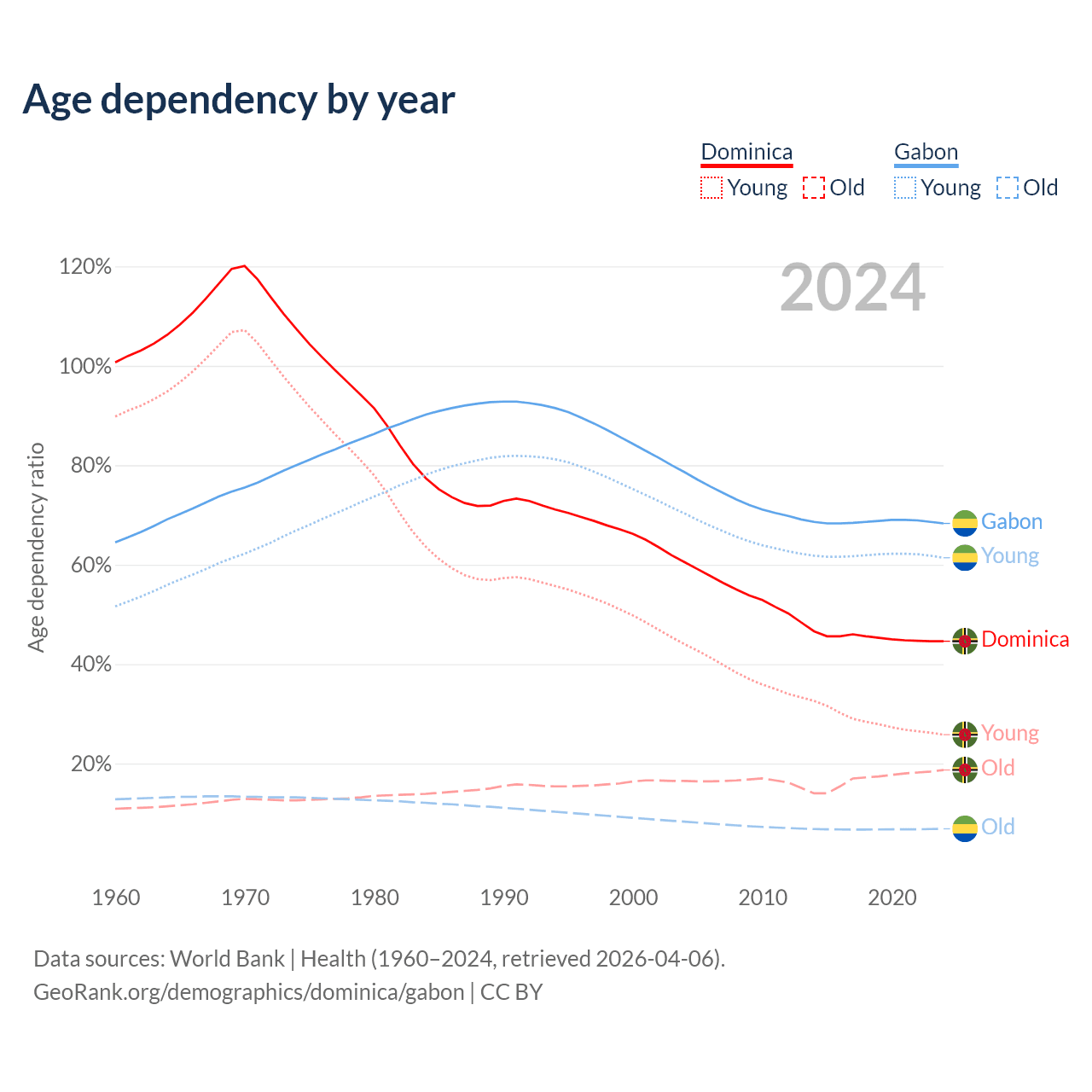 Age dependency by year

Dominica
Young Old

Gabon
Young Old

2024

Age dependency ratio

120%
100%
80%
60%
40%
20%

Gabon
Young
Dominica
Young
Old
Old

1960 1970 1980 1990 2000 2010 2020

Data sources: World Bank | Health (1960–2024, retrieved 2026-04-06).
GeoRank.org/demographics/dominica/gabon | CC BY